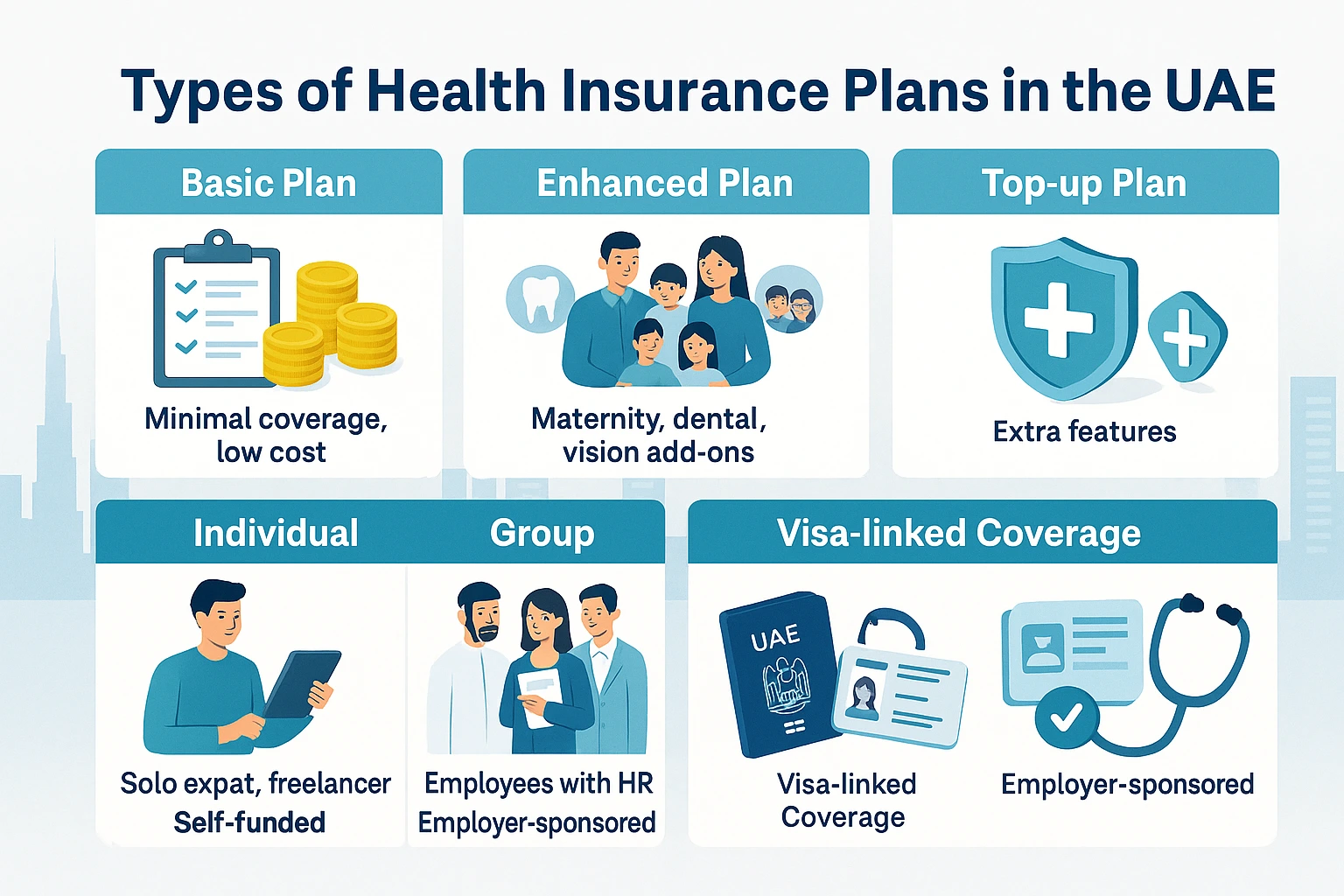 Types of Health Insurance Plans in the UAE

Basic Plan

Minimal coverage, low cost

Enhanced Plan

Maternity, dental, vision add-ons

Top-up Plan

Extra features

Individual

Solo expat, freelancer
Self-funded

Group

Employees with HR
Employer-sponsored

Visa-linked Coverage

UAE

Visa-linked Coverage

Employer-sponsored